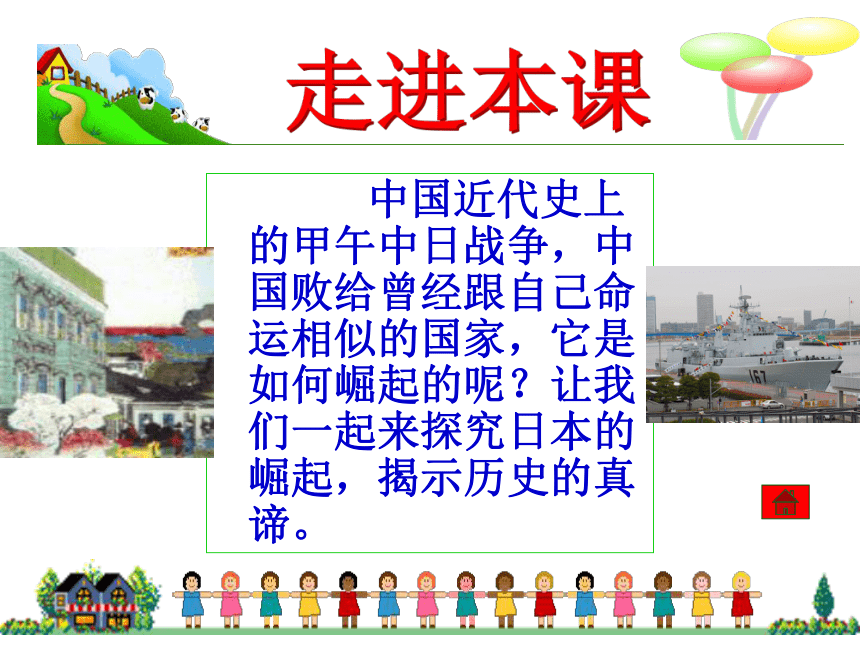 走进本课

中国近代史上的甲午中日战争，中国败给曾经跟自己命运相似的国家，它是如何崛起的呢？让我们一起来探究日本的崛起，揭示历史的真谛。

167